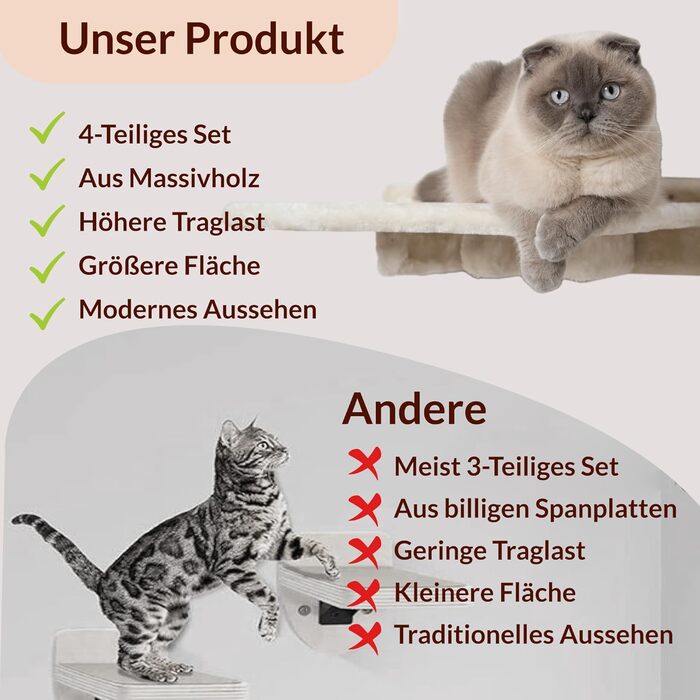 Unser Produkt

4-Teiliges Set
Aus Massivholz
Höhere Traglast
Größere Fläche
Modernes Aussehen

Andere

Meist 3-Teiliges Set
Aus billigen Spanplatten
Geringe Traglast
Kleinere Fläche
Traditionelles Aussehen